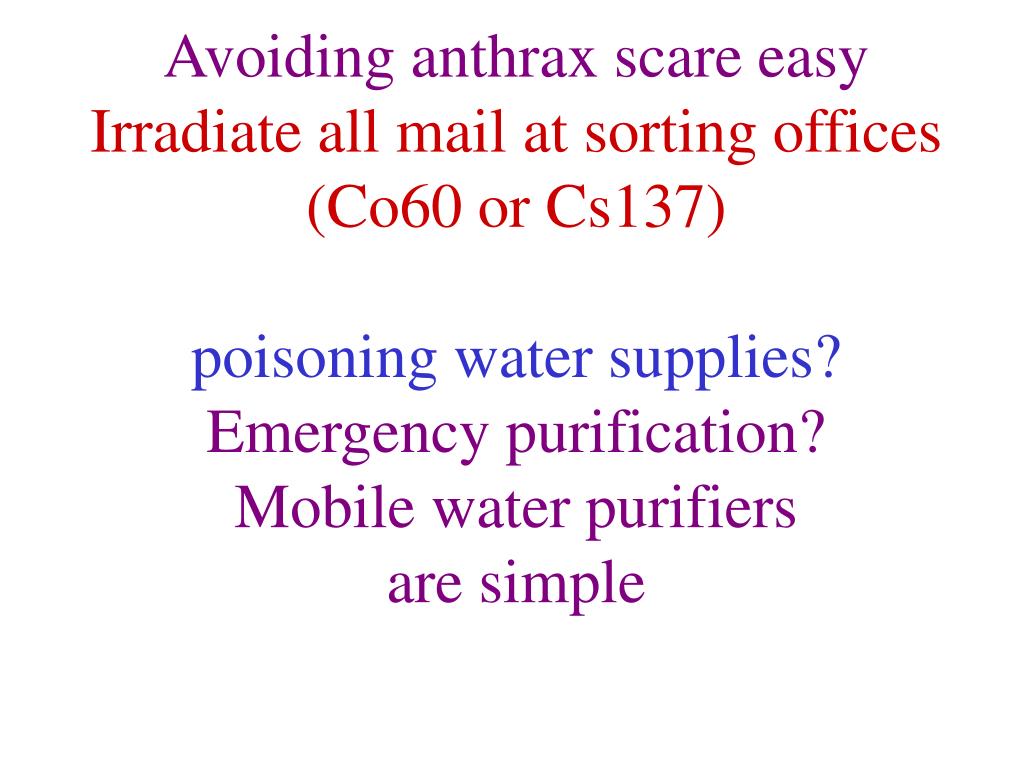 Avoiding anthrax scare easy
Irradiate all mail at sorting offices
(Co60 or Cs137)

poisoning water supplies?
Emergency purification?
Mobile water purifiers
are simple